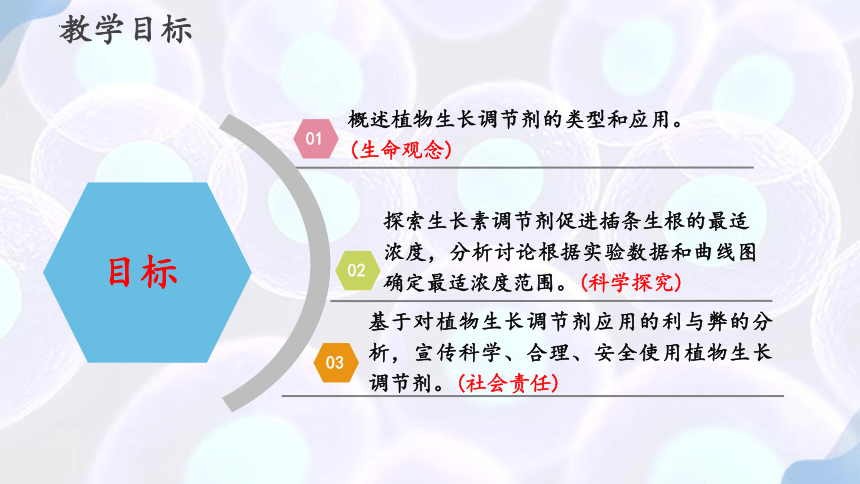 教学目标

目标

01 概述植物生长调节剂的类型和应用。（生命观念）

02 探索生长素调节剂促进插条生根的最适浓度，分析讨论根据实验数据和曲线图确定最适浓度范围。（科学探究）

03 基于对植物生长调节剂应用的利与弊的分析，宣传科学、合理、安全使用植物生长调节剂。（社会责任）